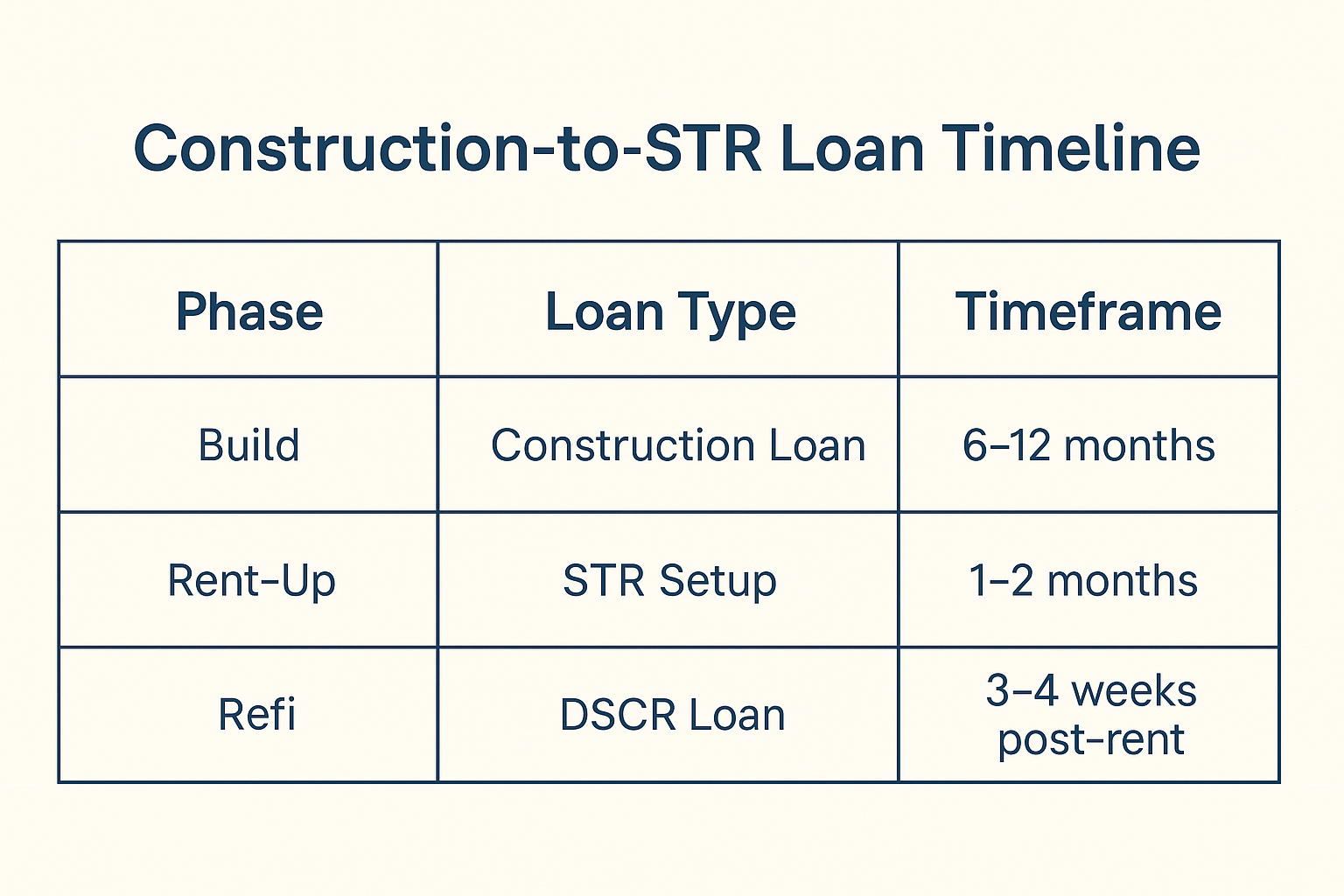 Construction-to-STR Loan Timeline

| Phase | Loan Type | Timeframe |
|---|---|---|
| Build | Construction Loan | 6–12 months |
| Rent-Up | STR Setup | 1–2 months |
| Refi | DSCR Loan | 3–4 weeks post-rent |